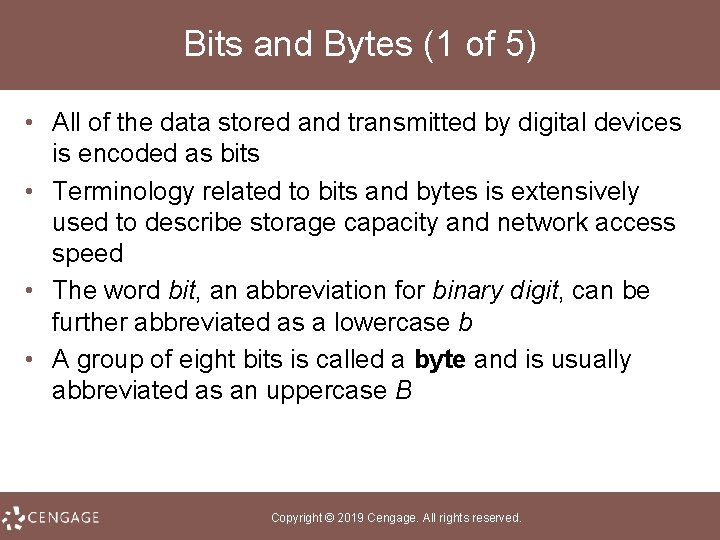 Bits and Bytes (1 of 5)

• All of the data stored and transmitted by digital devices is encoded as bits

• Terminology related to bits and bytes is extensively used to describe storage capacity and network access speed

• The word bit, an abbreviation for binary digit, can be further abbreviated as a lowercase b

• A group of eight bits is called a byte and is usually abbreviated as an uppercase B

CENGAGE

Copyright © 2019 Cengage. All rights reserved.